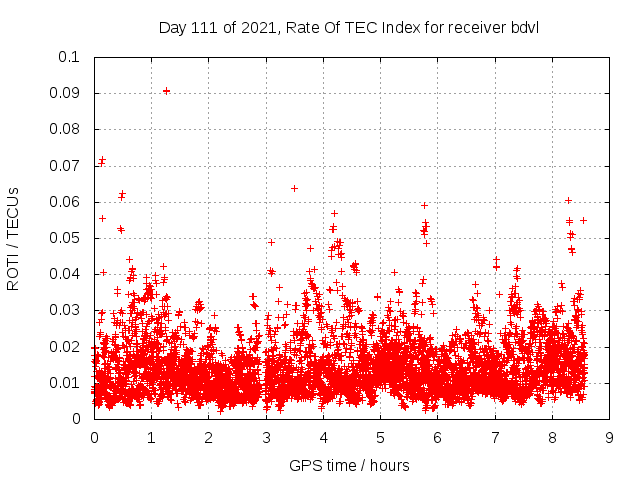 Day 111 of 2021, Rate Of TEC Index for receiver bdvl

ROTI / TECUs

0.1
0.09
0.08
0.07
0.06
0.05
0.04
0.03
0.02
0.01
0

0 1 2 3 4 5 6 7 8 9

GPS time / hours